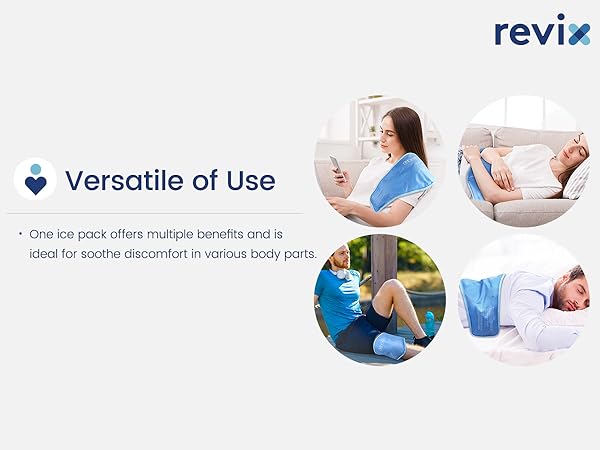 revix

Versatile of Use

• One ice pack offers multiple benefits and is ideal for soothe discomfort in various body parts.